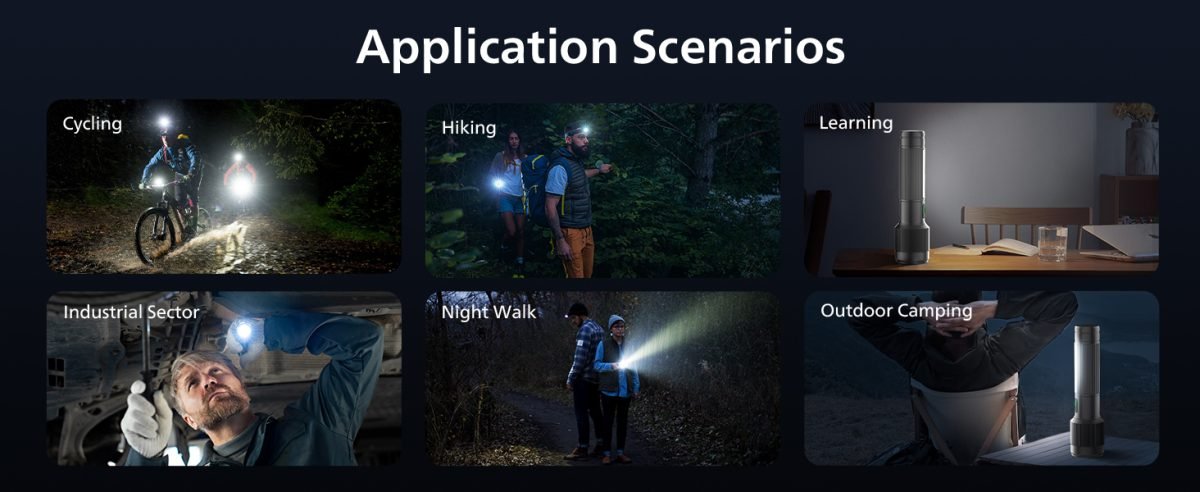 Application Scenarios

Cycling

Hiking

Learning

Industrial Sector

Night Walk

Outdoor Camping